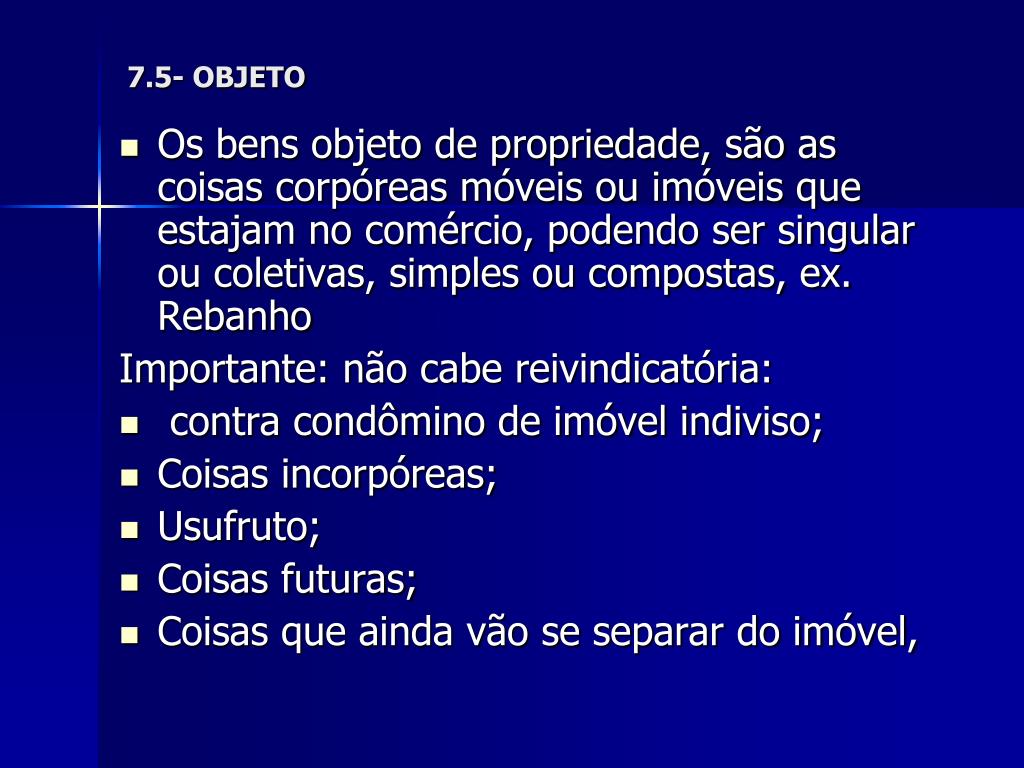 7.5- OBJETO

- Os bens objeto de propriedade, são as coisas corpóreas móveis ou imóveis que estajam no comércio, podendo ser singular ou coletivas, simples ou compostas, ex. Rebanho

Importante: não cabe reivindicatória:

- contra condômino de imóvel indiviso;
- Coisas incorpóreas;
- Usufruto;
- Coisas futuras;
- Coisas que ainda vão se separar do imóvel,